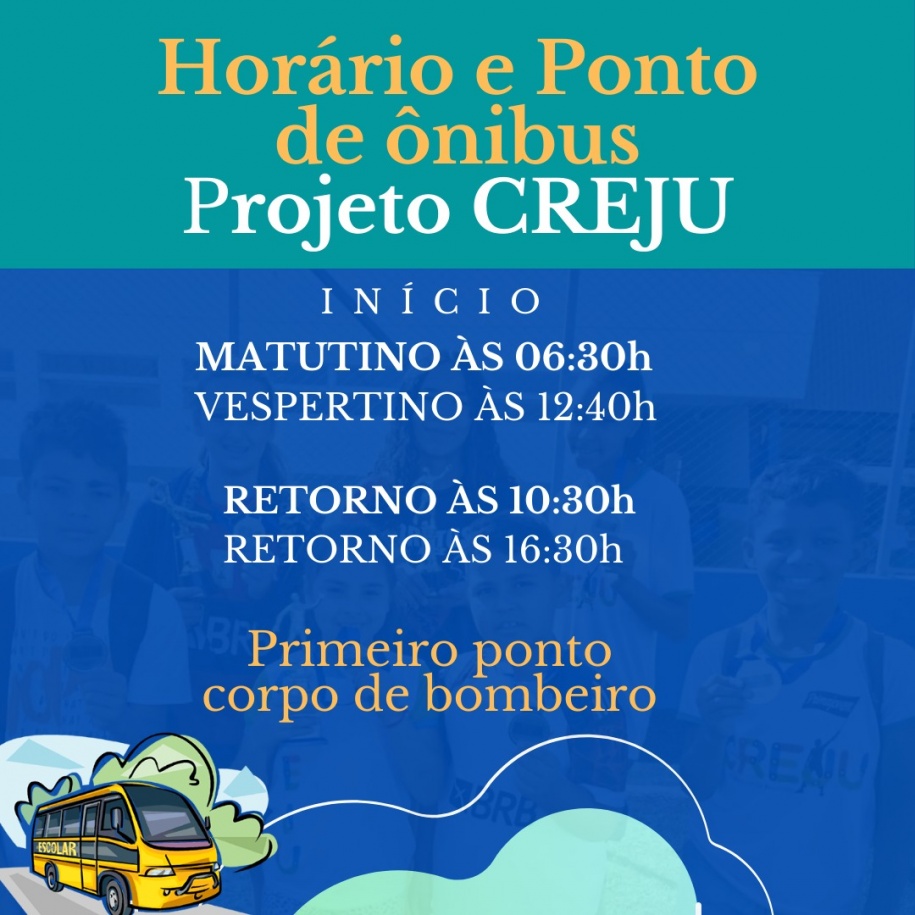 Horário e Ponto de ônibus
Projeto CREJU

INÍCIO
MATUTINO ÀS 06:30h
VESPERTINO ÀS 12:40h

RETORNO ÀS 10:30h
RETORNO ÀS 16:30h

Primeiro ponto corpo de bombeiro

ESCOLAR

BRB

CREJU